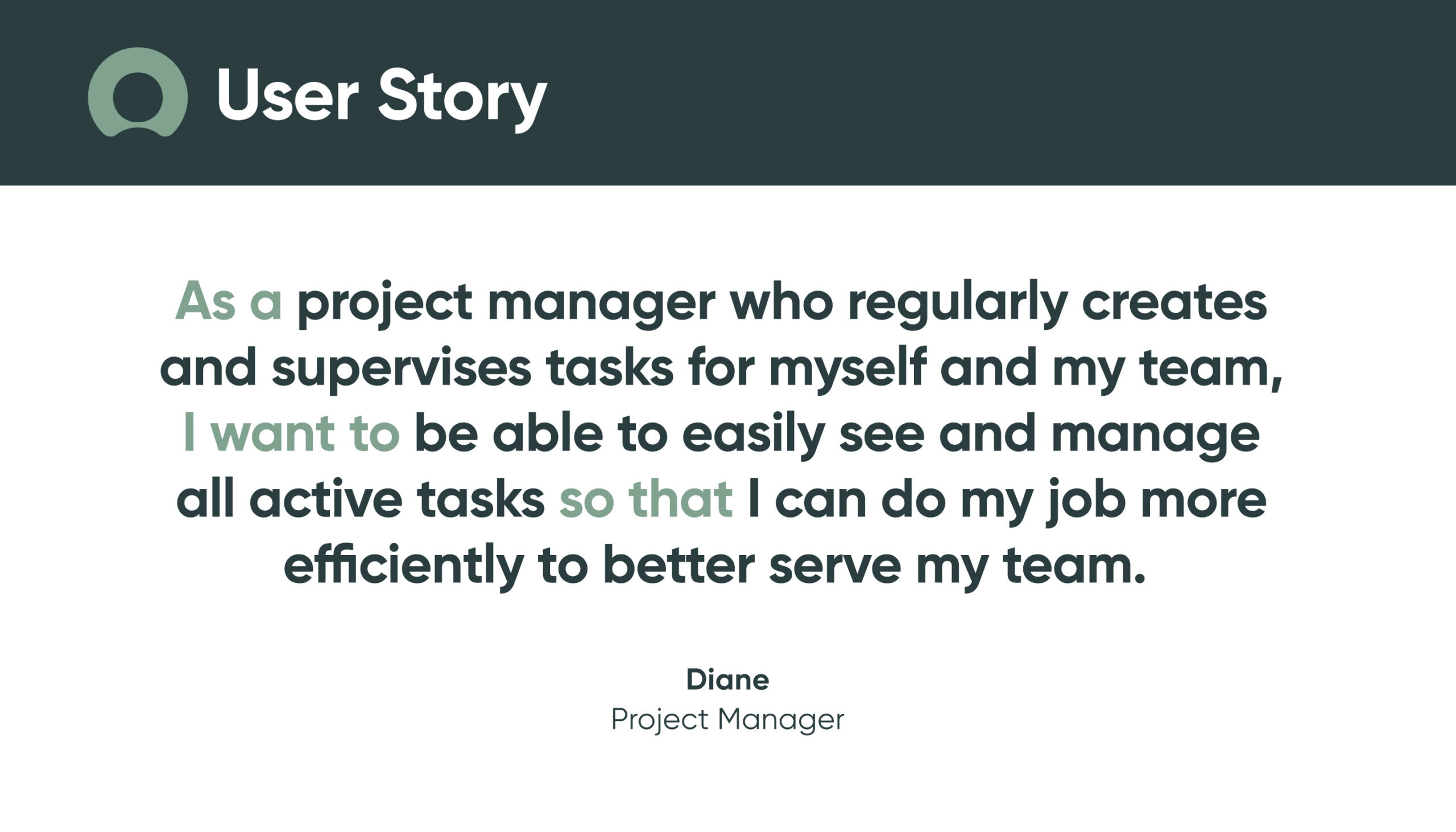 User Story

As a project manager who regularly creates and supervises tasks for myself and my team, I want to be able to easily see and manage all active tasks so that I can do my job more efficiently to better serve my team.

Diane
Project Manager